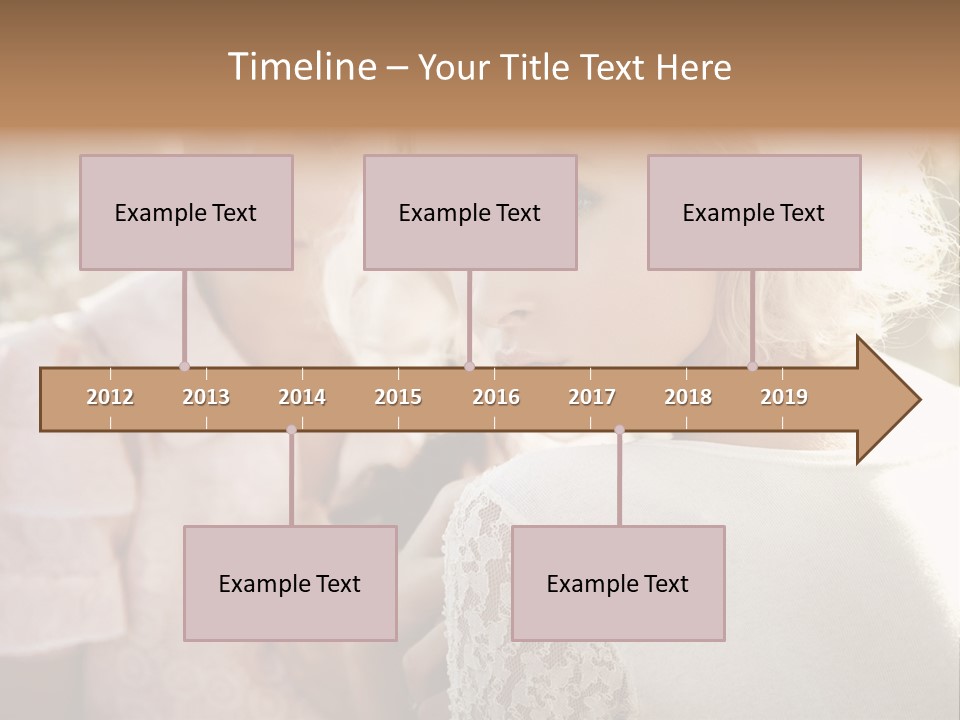 Timeline – Your Title Text Here

Example Text

Example Text

Example Text

2012 2013 2014 2015 2016 2017 2018 2019

Example Text

Example Text